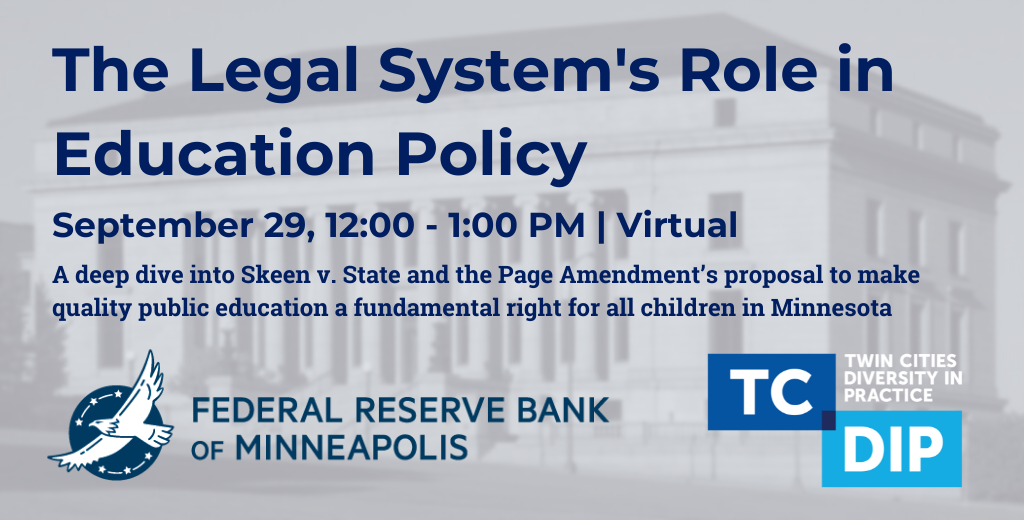 The Legal System's Role in Education Policy

September 29, 12:00 - 1:00 PM | Virtual

A deep dive into Skeen v. State and the Page Amendment's proposal to make quality public education a fundamental right for all children in Minnesota

FEDERAL RESERVE BANK OF MINNEAPOLIS

TC DIP
TWIN CITIES DIVERSITY IN PRACTICE